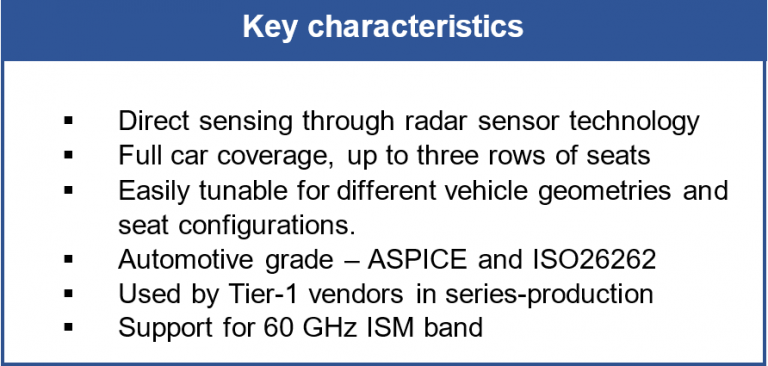 Key characteristics

▪ Direct sensing through radar sensor technology
▪ Full car coverage, up to three rows of seats
▪ Easily tunable for different vehicle geometries and seat configurations.
▪ Automotive grade – ASPICE and ISO26262
▪ Used by Tier-1 vendors in series-production
▪ Support for 60 GHz ISM band